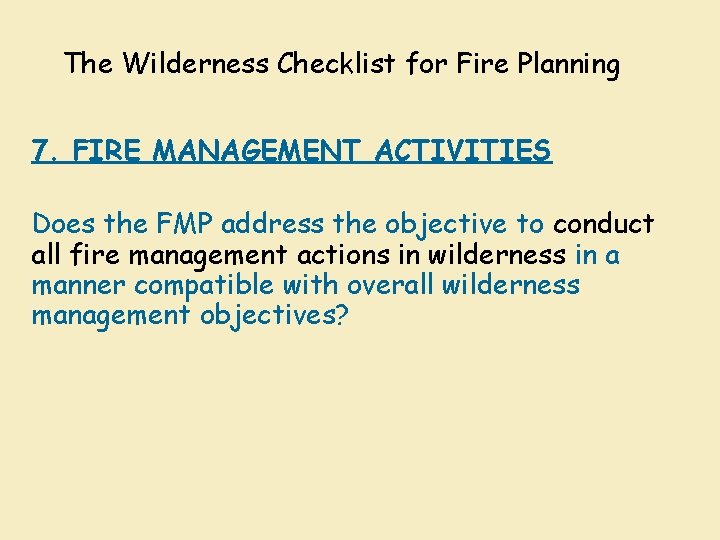 The Wilderness Checklist for Fire Planning

7. FIRE MANAGEMENT ACTIVITIES

Does the FMP address the objective to conduct all fire management actions in wilderness in a manner compatible with overall wilderness management objectives?